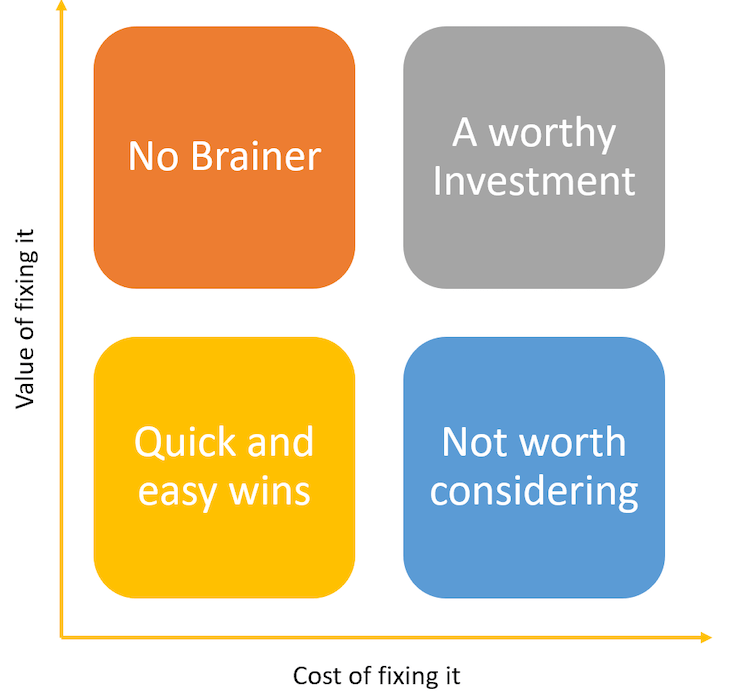 Value of fixing it

No Brainer

A worthy Investment

Quick and easy wins

Not worth considering

Cost of fixing it